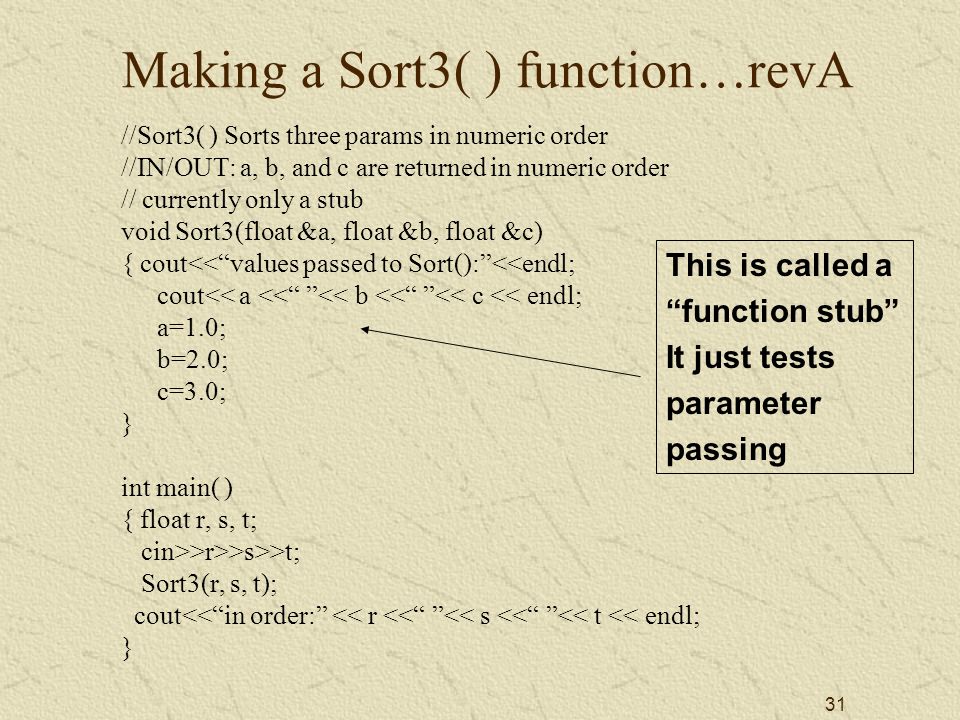 Making a Sort3( ) function…revA

//Sort3( ) Sorts three params in numeric order
//IN/OUT: a, b, and c are returned in numeric order
// currently only a stub
void Sort3(float &a, float &b, float &c)
{ cout<<“values passed to Sort():”<<endl;
cout<< a <<“ ”<< b <<“ ”<< c << endl;
a=1.0;
b=2.0;
c=3.0;
}

int main( )
{ float r, s, t;
cin>>r>>s>>t;
Sort3(r, s, t);
cout<<“in order:” << r <<“ ”<< s <<“ ”<< t << endl;
}

This is called a “function stub” It just tests parameter passing

31